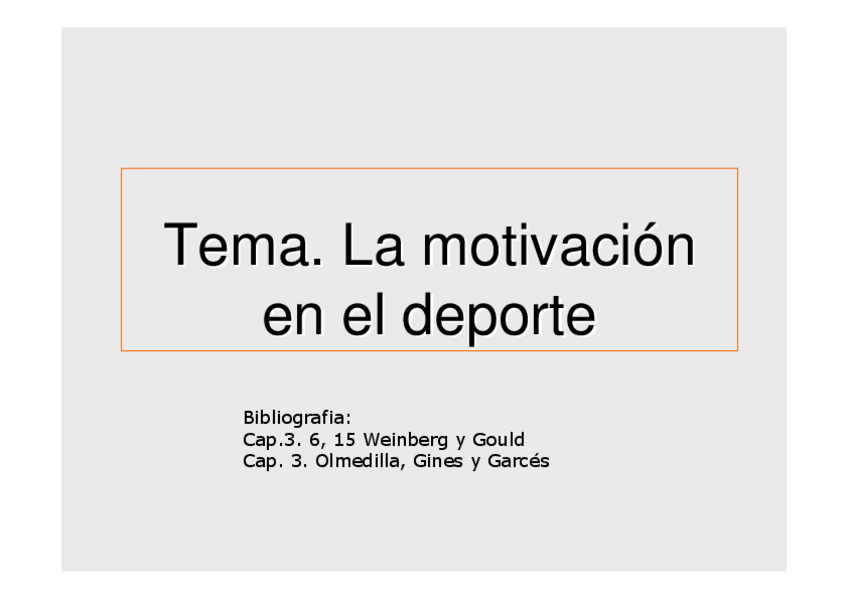 Tema. La motivación en el deporte

Bibliografia:
Cap.3. 6, 15 Weinberg y Gould
Cap. 3. Olmedilla, Gines y Garcés